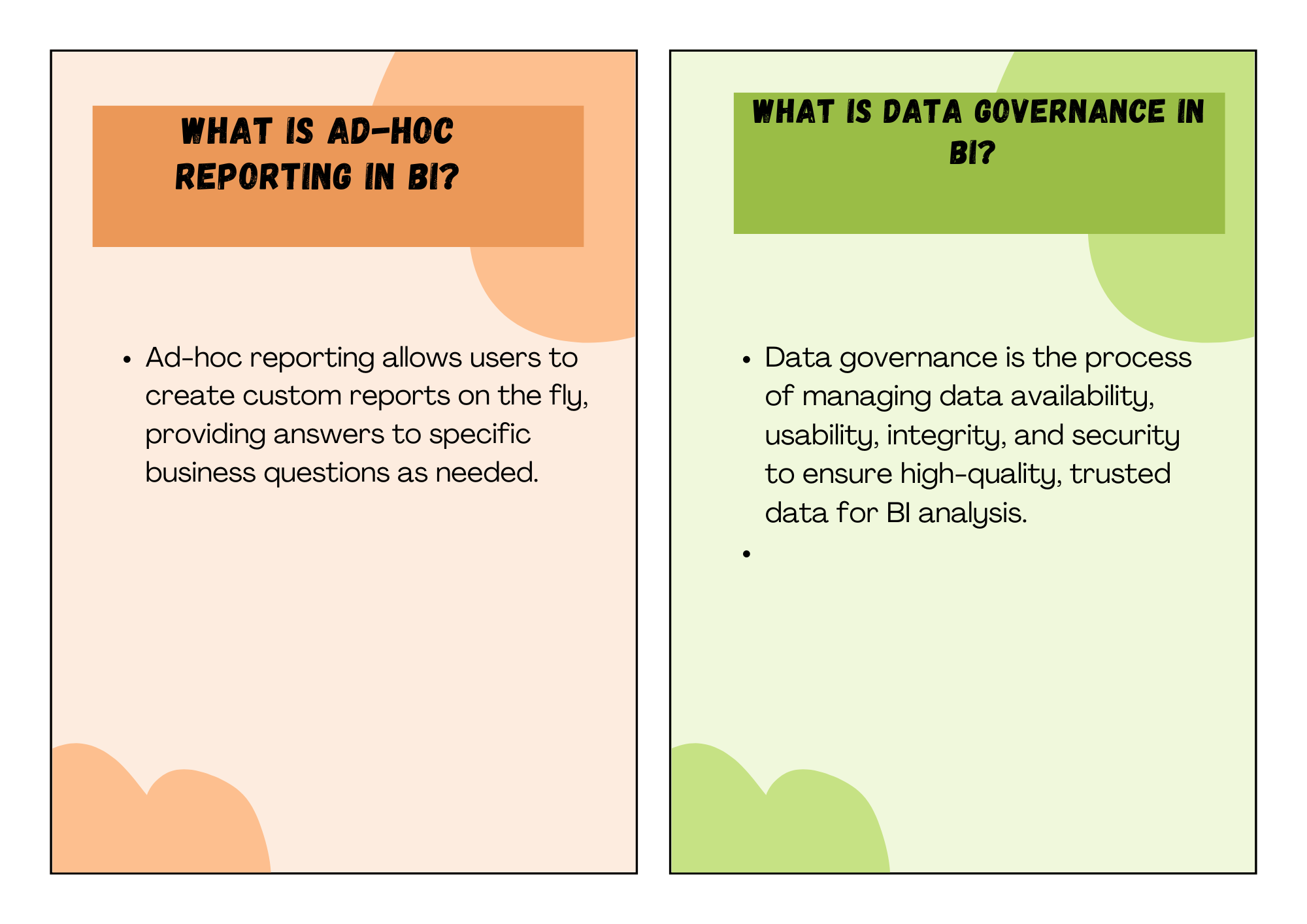 WHAT IS AD-HOC REPORTING IN BI?

• Ad-hoc reporting allows users to create custom reports on the fly, providing answers to specific business questions as needed.

WHAT IS DATA GOVERNANCE IN BI?

• Data governance is the process of managing data availability, usability, integrity, and security to ensure high-quality, trusted data for BI analysis.
•